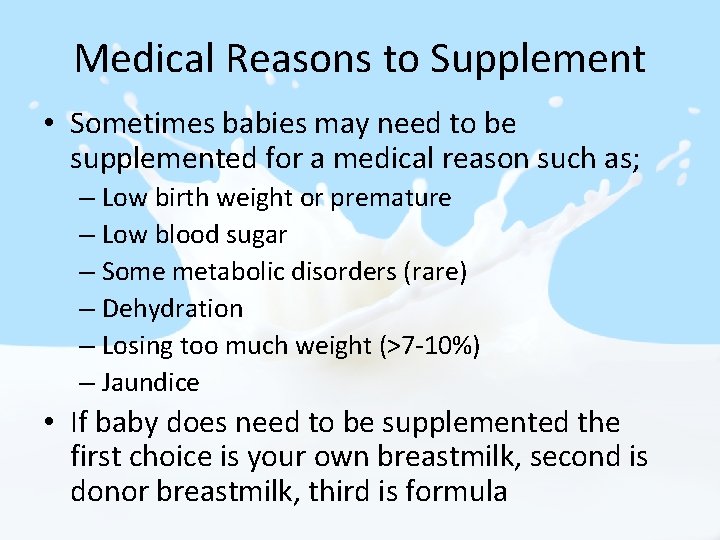 Medical Reasons to Supplement

• Sometimes babies may need to be supplemented for a medical reason such as;
– Low birth weight or premature
– Low blood sugar
– Some metabolic disorders (rare)
– Dehydration
– Losing too much weight (>7-10%)
– Jaundice

• If baby does need to be supplemented the first choice is your own breastmilk, second is donor breastmilk, third is formula